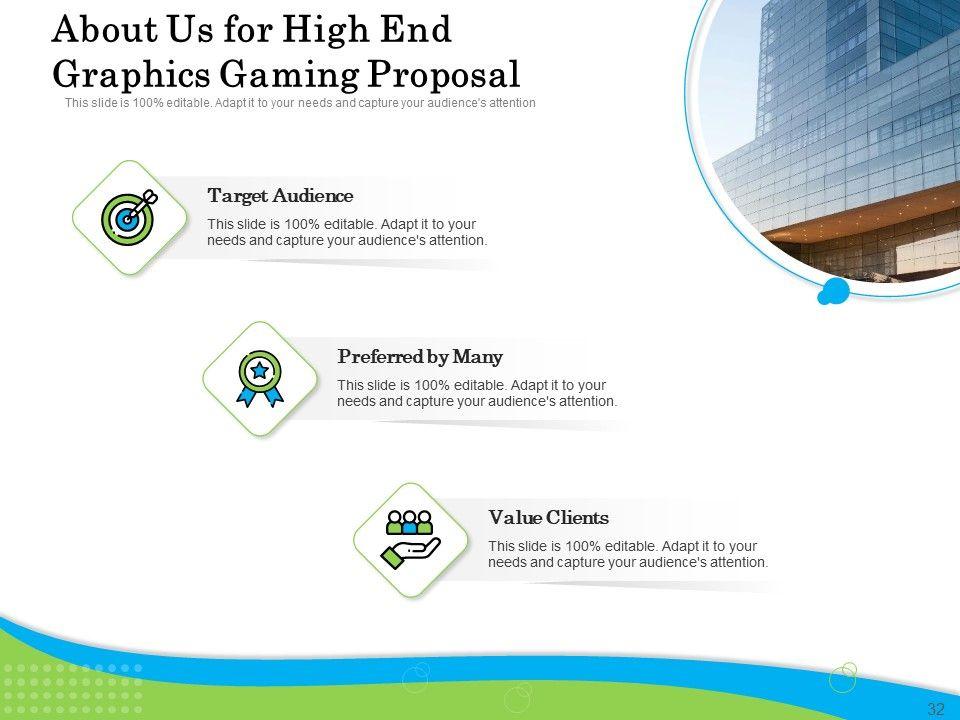 About Us for High End Graphics Gaming Proposal

This slide is 100% editable. Adapt it to your needs and capture your audience's attention

Target Audience

This slide is 100% editable. Adapt it to your needs and capture your audience's attention.

Preferred by Many

This slide is 100% editable. Adapt it to your needs and capture your audience's attention.

Value Clients

This slide is 100% editable. Adapt it to your needs and capture your audience's attention.

32